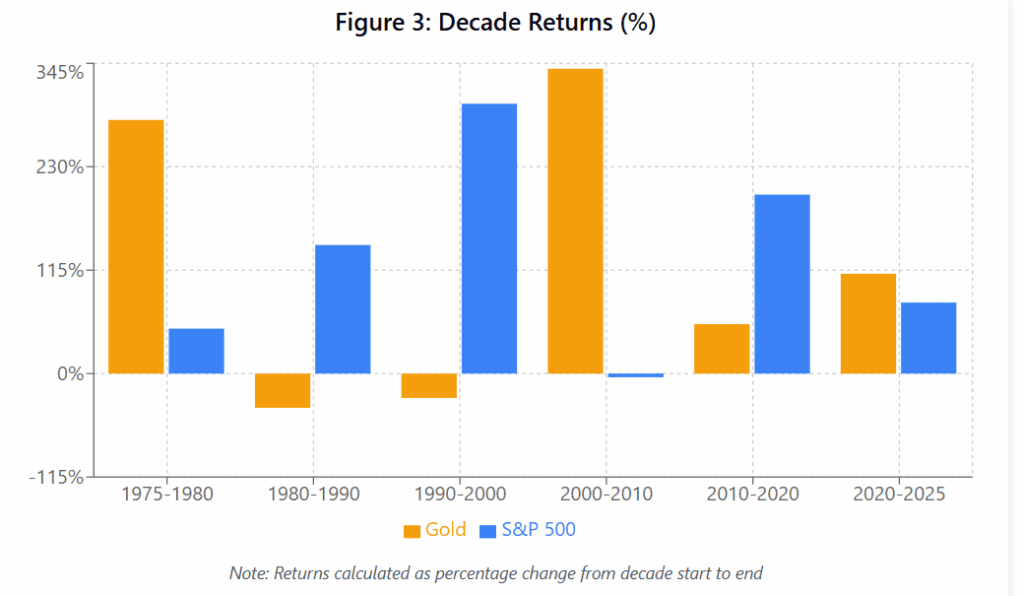 Figure 3: Decade Returns (%)

345%
230%
115%
0%
-115%

1975-1980
1980-1990
1990-2000
2000-2010
2010-2020
2020-2025

Gold S&P 500

Note: Returns calculated as percentage change from decade start to end